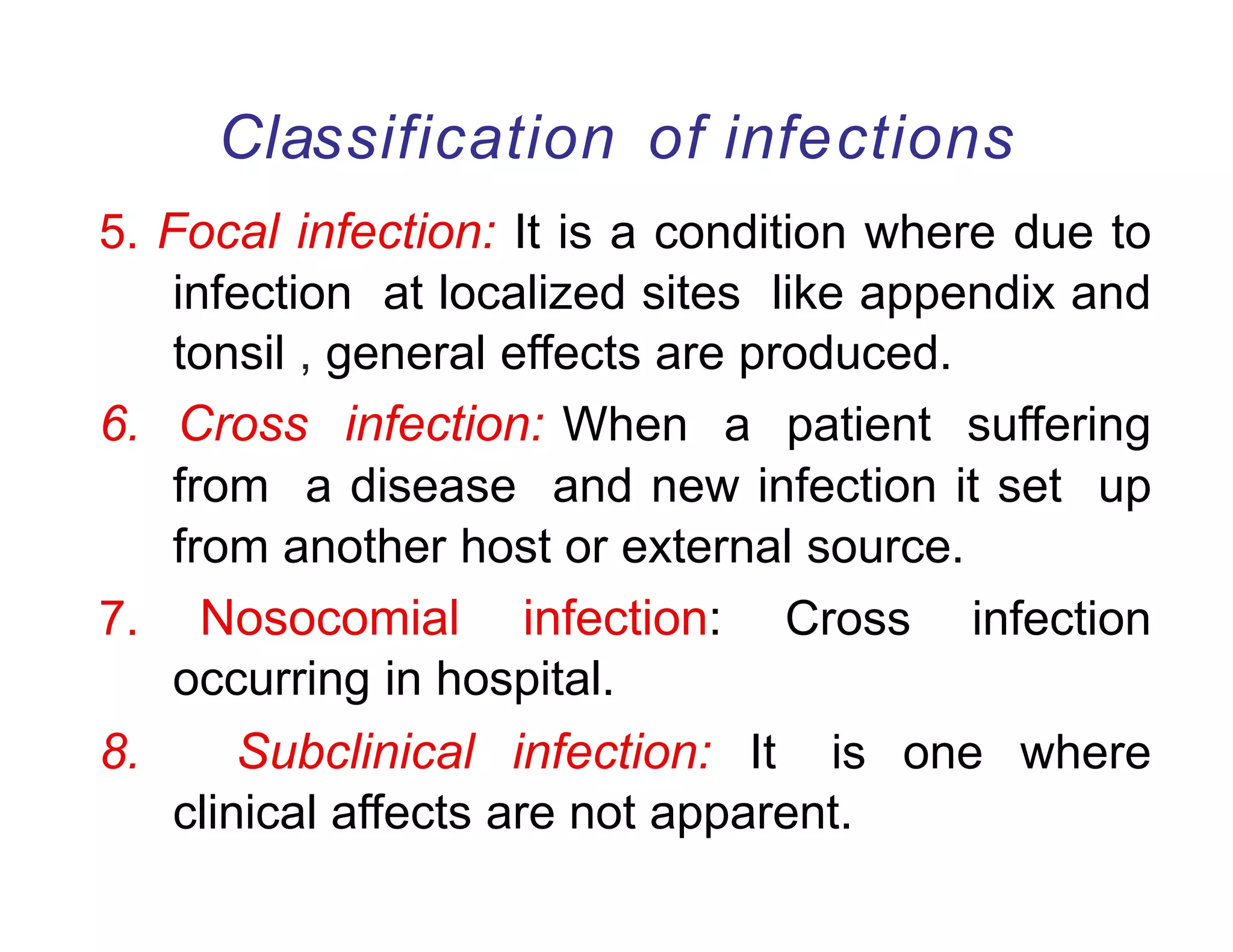 Classification of infections

5. Focal infection: It is a condition where due to infection at localized sites like appendix and tonsil , general effects are produced.

6. Cross infection: When a patient suffering from a disease and new infection it set up from another host or external source.

7. Nosocomial infection: Cross infection occurring in hospital.

8. Subclinical infection: It is one where clinical affects are not apparent.